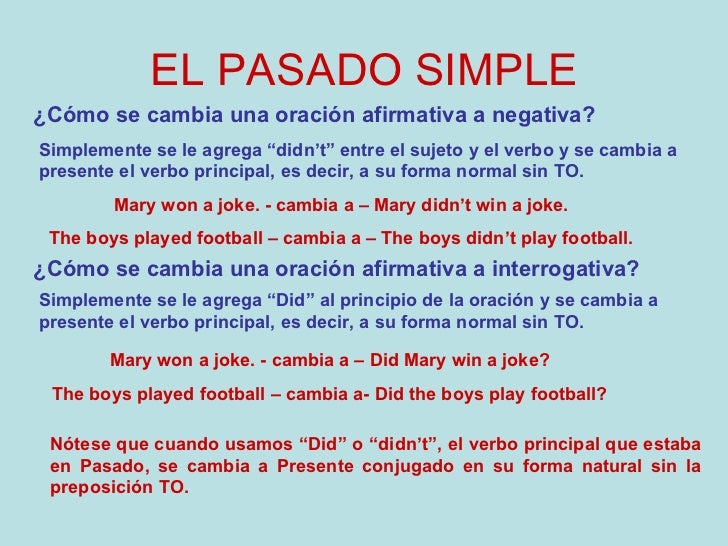 EL PASADO SIMPLE

¿Cómo se cambia una oración afirmativa a negativa?

Simplemente se le agrega “didn’t” entre el sujeto y el verbo y se cambia a presente el verbo principal, es decir, a su forma normal sin TO.

Mary won a joke. - cambia a – Mary didn’t win a joke.

The boys played football – cambia a – The boys didn’t play football.

¿Cómo se cambia una oración afirmativa a interrogativa?

Simplemente se le agrega “Did” al principio de la oración y se cambia a presente el verbo principal, es decir, a su forma normal sin TO.

Mary won a joke. - cambia a – Did Mary win a joke?

The boys played football – cambia a- Did the boys play football?

Nótese que cuando usamos “Did” o “didn’t”, el verbo principal que estaba en Pasado, se cambia a Presente conjugado en su forma natural sin la preposición TO.